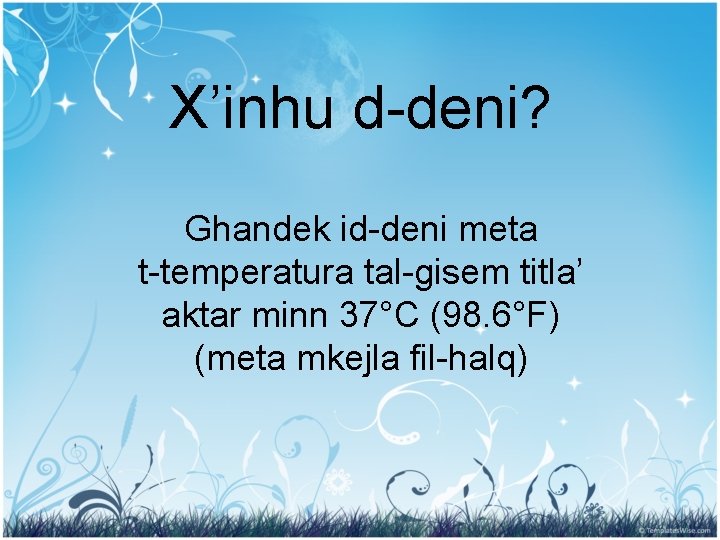 X’inhu d-deni?

Ghandek id-deni meta t-temperatura tal-gisem titla’ aktar minn 37°C (98.6°F) (meta mkejla fil-halq)

© TemplatesWise.com